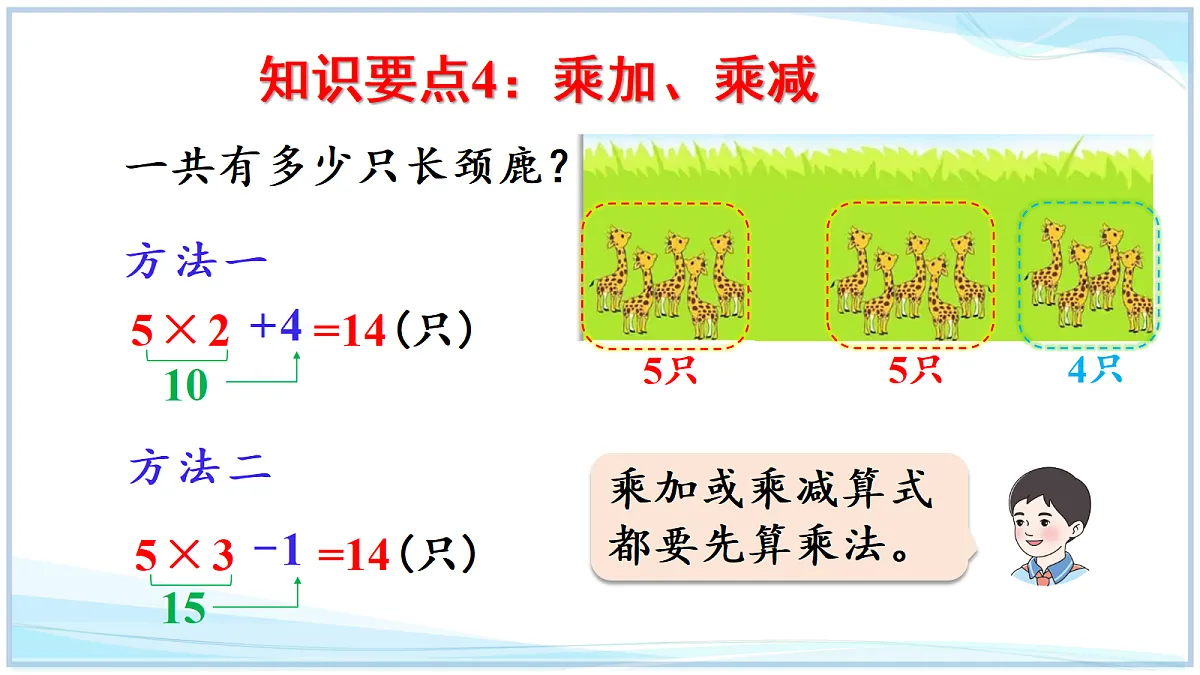 知识要点4：乘加、乘减

一共有多少只长颈鹿？

5只　5只　4只

方法一

$5 \times 2 + 4 = 14$（只）

10

方法二

$5 \times 3 - 1 = 14$（只）

15

乘加或乘减算式都要先算乘法。